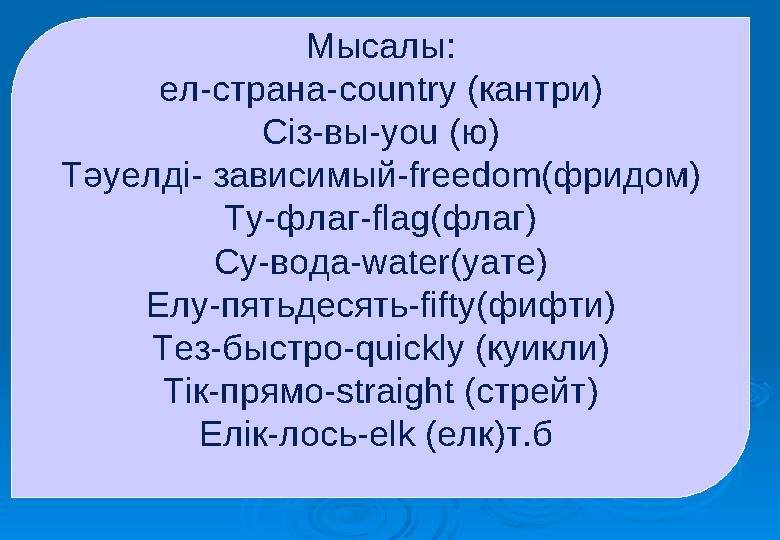 Мысалы:
ел-страна-country (кантри)
Сіз-вы-you (ю)
Тәуелді- зависимый-freedom(фридом)
Ту-флаг-flag(флаг)
Су-вода-water(уате)
Елу-пятьдесять-fifty(фифти)
Тез-быстро-quickly (куикли)
Тік-прямо-straight (стрейт)
Елік-лось-elk (елк)т.б